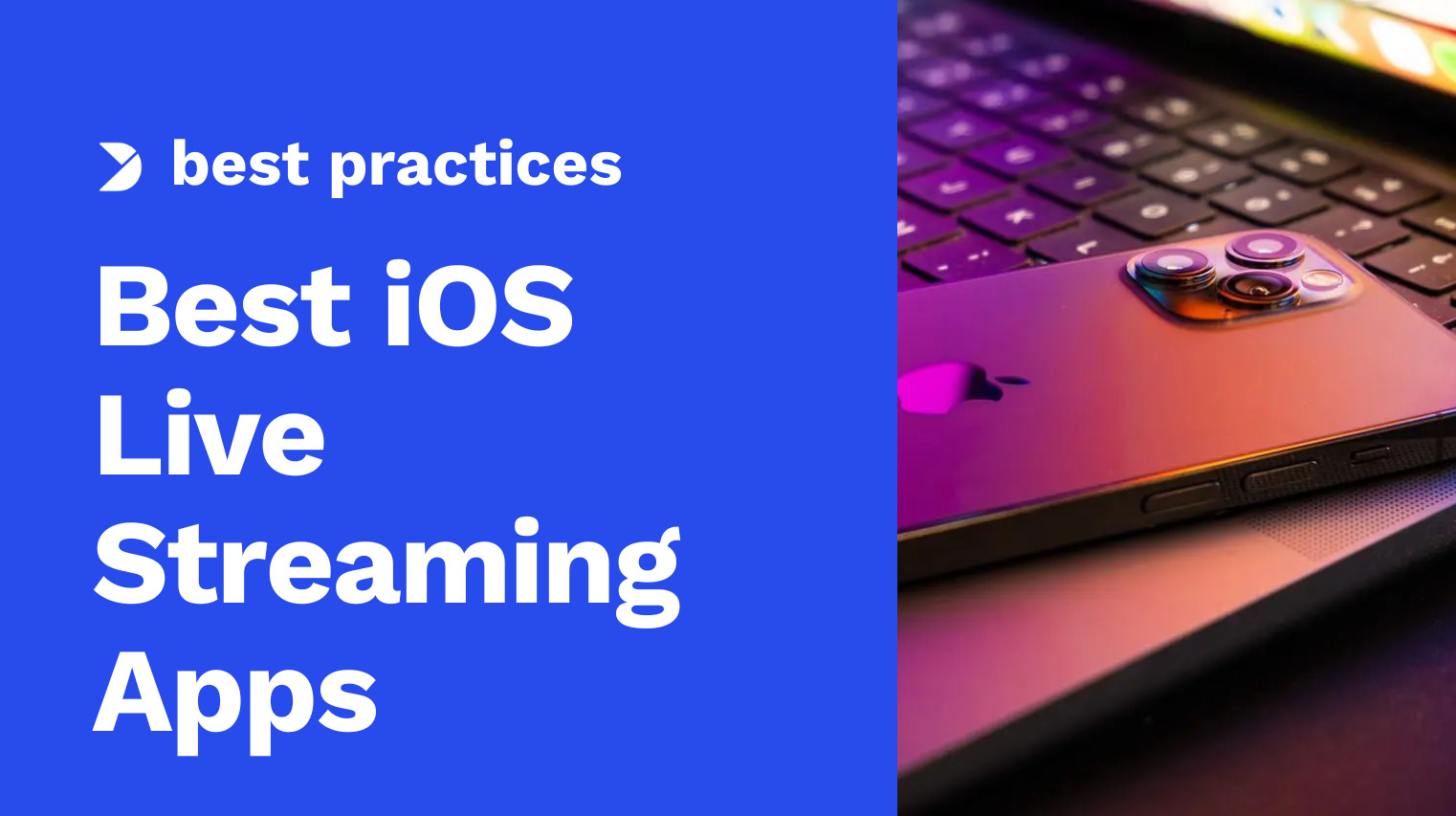 best practices

Best iOS Live Streaming Apps